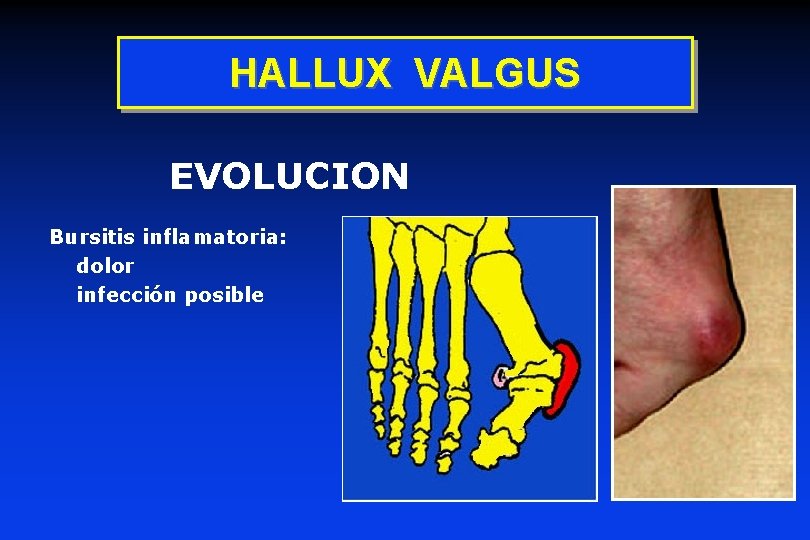 HALLUX VALGUS

EVOLUCION

Bursitis inflamatoria:
dolor
infección posible